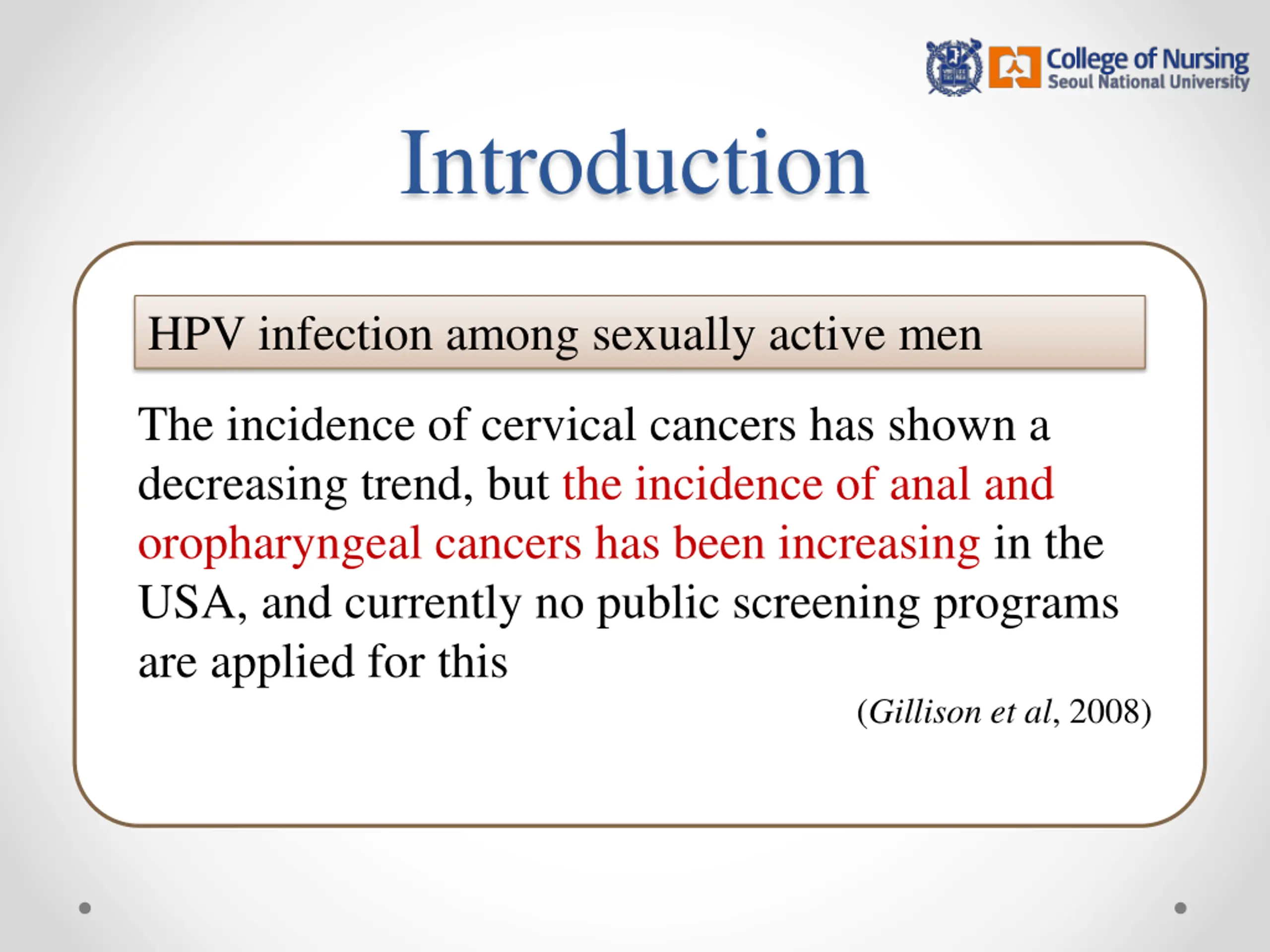 College of Nursing
Seoul National University

Introduction

HPV infection among sexually active men

The incidence of cervical cancers has shown a decreasing trend, but the incidence of anal and oropharyngeal cancers has been increasing in the USA, and currently no public screening programs are applied for this

(Gillison et al, 2008)